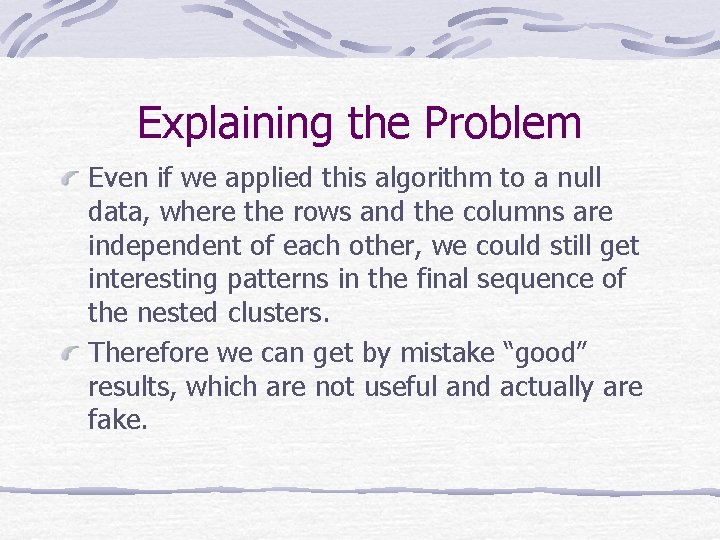 Explaining the Problem

Even if we applied this algorithm to a null data, where the rows and the columns are independent of each other, we could still get interesting patterns in the final sequence of the nested clusters.

Therefore we can get by mistake “good” results, which are not useful and actually are fake.